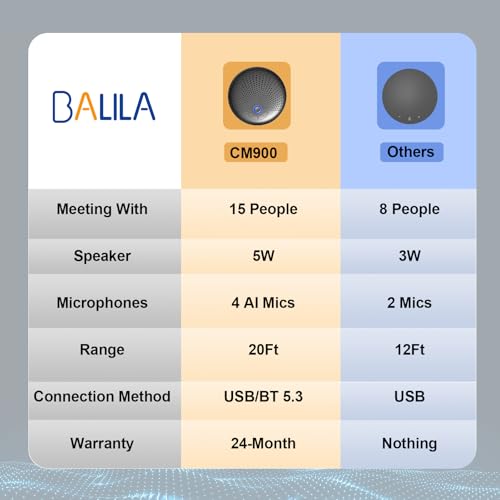 | BALILA | CM900 | Others |
|---|---|---|
| Meeting With | 15 People | 8 People |
| Speaker | 5W | 3W |
| Microphones | 4 AI Mics | 2 Mics |
| Range | 20Ft | 12Ft |
| Connection Method | USB/BT 5.3 | USB |
| Warranty | 24-Month | Nothing |